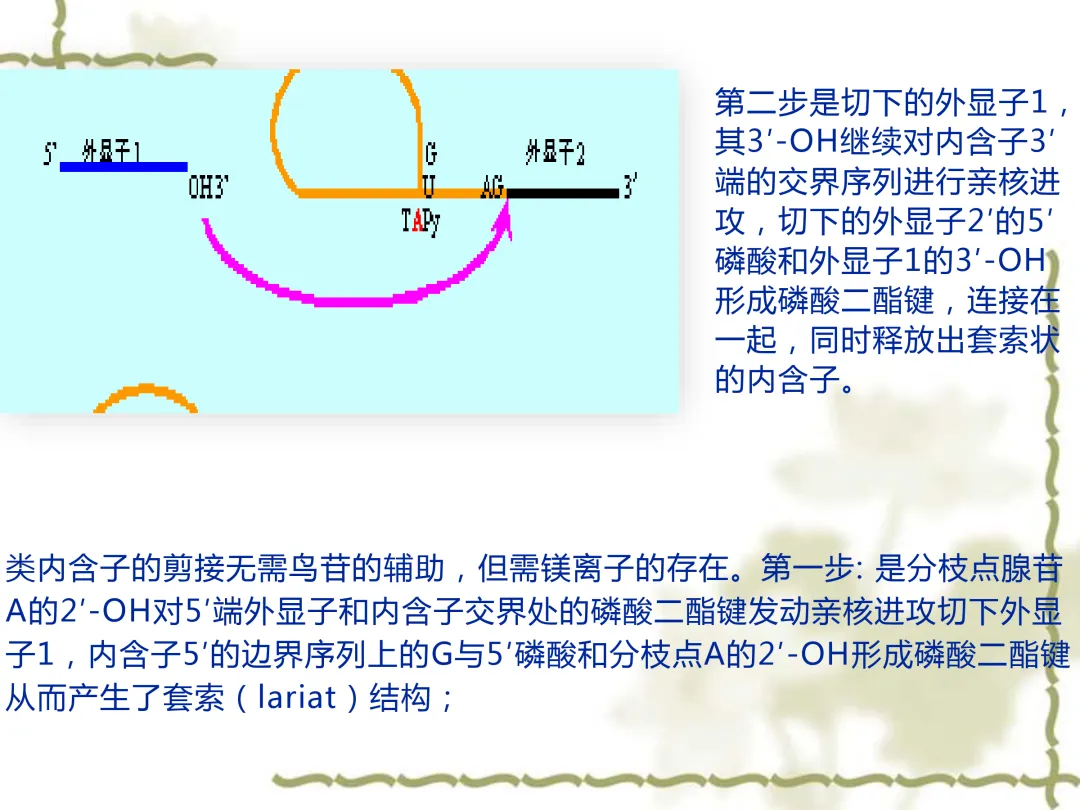 5' 外显子1

OH3'

G
U
TAPy

AG

外显子2

3'

第二步是切下的外显子1，其3′-OH继续对内含子3′端的交界序列进行亲核进攻，切下的外显子2′的5′磷酸和外显子1的3′-OH形成磷酸二酯键，连接在一起，同时释放出套索状的内含子。

类内含子的剪接无需鸟苷的辅助，但需镁离子的存在。第一步: 是分枝点腺苷A的2′-OH对5′端外显子和内含子交界处的磷酸二酯键发动亲核进攻切下外显子1，内含子5′的边界序列上的G与5′磷酸和分枝点A的2′-OH形成磷酸二酯键从而产生了套索（lariat）结构；